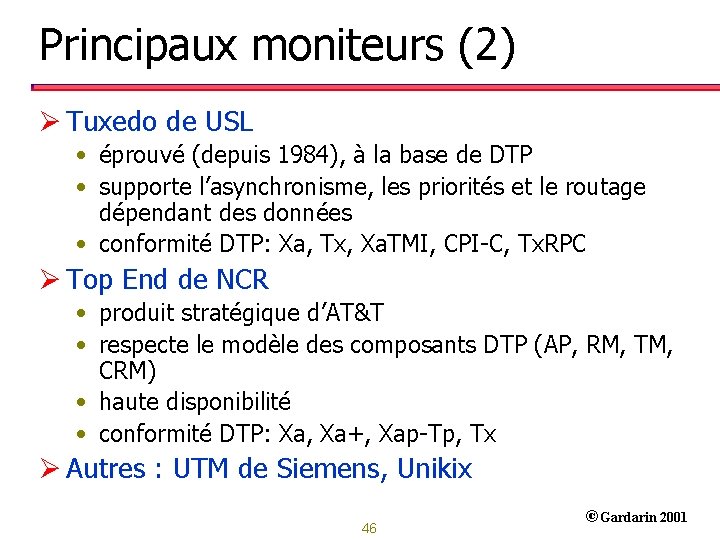 Principaux moniteurs (2)

➢ Tuxedo de USL
• éprouvé (depuis 1984), à la base de DTP
• supporte l'asynchronisme, les priorités et le routage dépendant des données
• conformité DTP: Xa, Tx, XaTMI, CPI-C, TxRPC

➢ Top End de NCR
• produit stratégique d'AT&T
• respecte le modèle des composants DTP (AP, RM, TM, CRM)
• haute disponibilité
• conformité DTP: Xa, Xa+, Xap-Tp, Tx

➢ Autres : UTM de Siemens, Unikix

46

© Gardarin 2001